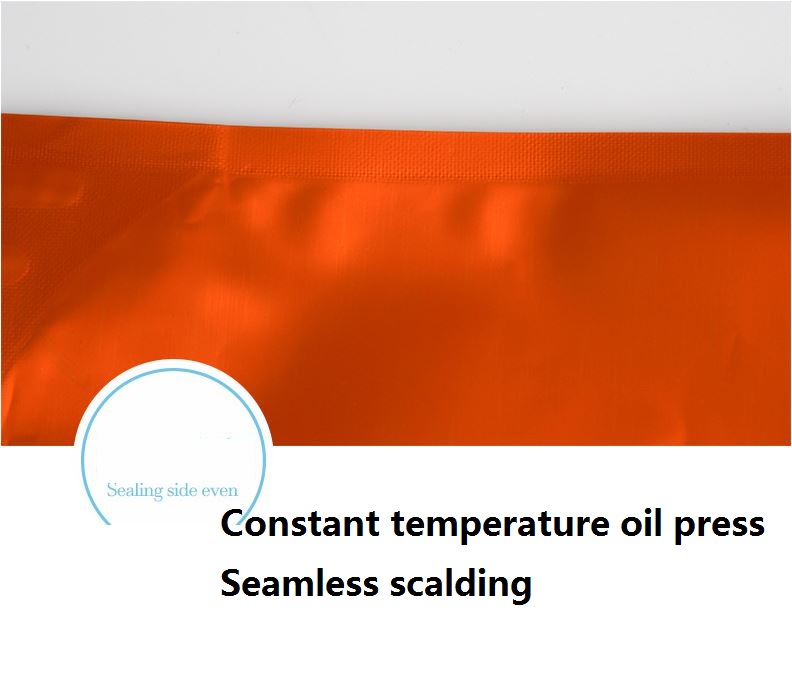 Sealing side even

Constant temperature oil press
Seamless scalding